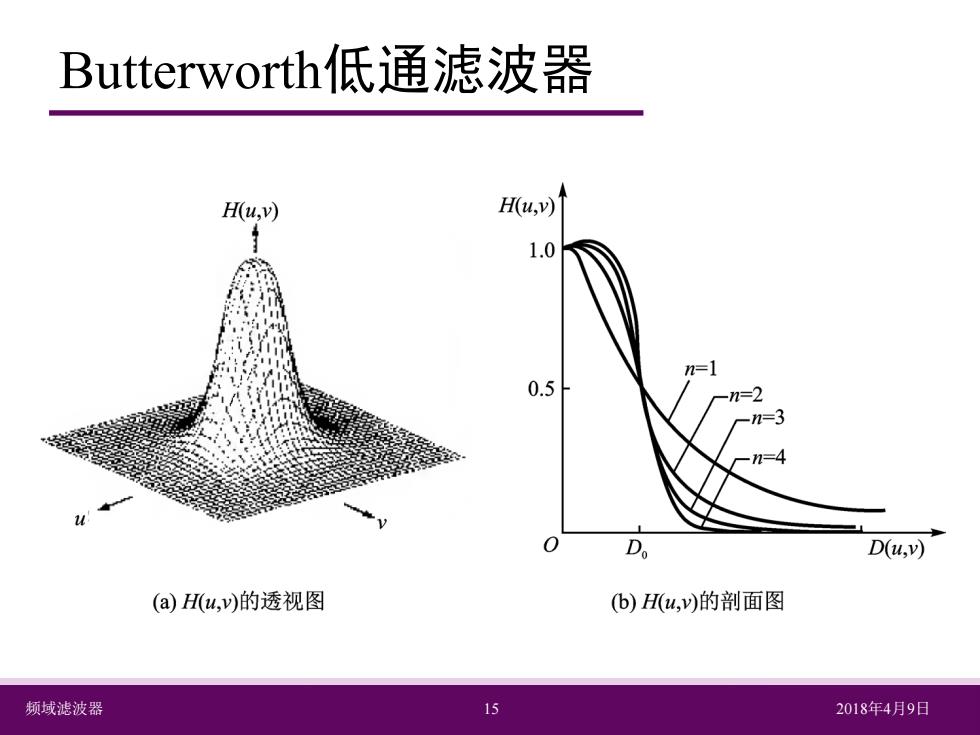 Butterworth低通滤波器

$H(u,v)$

$u$

$v$

(a) $H(u,v)$的透视图

$H(u,v)$

1.0

0.5

$n=1$

$n=2$

$n=3$

$n=4$

$O$

$D_0$

$D(u,v)$

(b) $H(u,v)$的剖面图

频域滤波器

15

2018年4月9日